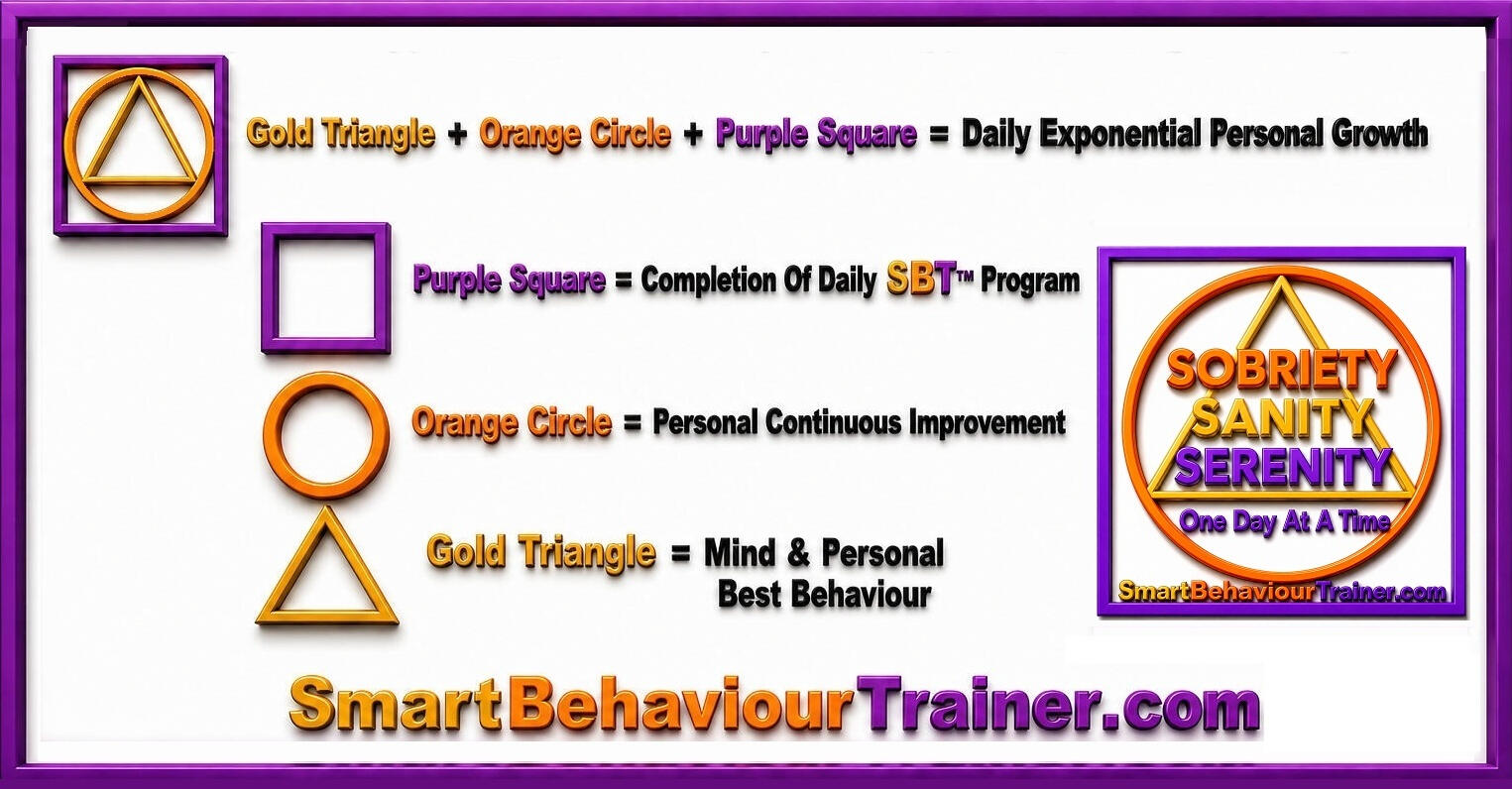 Gold Triangle + Orange Circle + Purple Square = Daily Exponential Personal Growth

Purple Square = Completion Of Daily SBT™ Program

Orange Circle = Personal Continuous Improvement

Gold Triangle = Mind & Personal Best Behaviour

SOBRIETY
SANITY
SERENITY
One Day At A Time
SmartBehaviourTrainer.com

SmartBehaviourTrainer.com